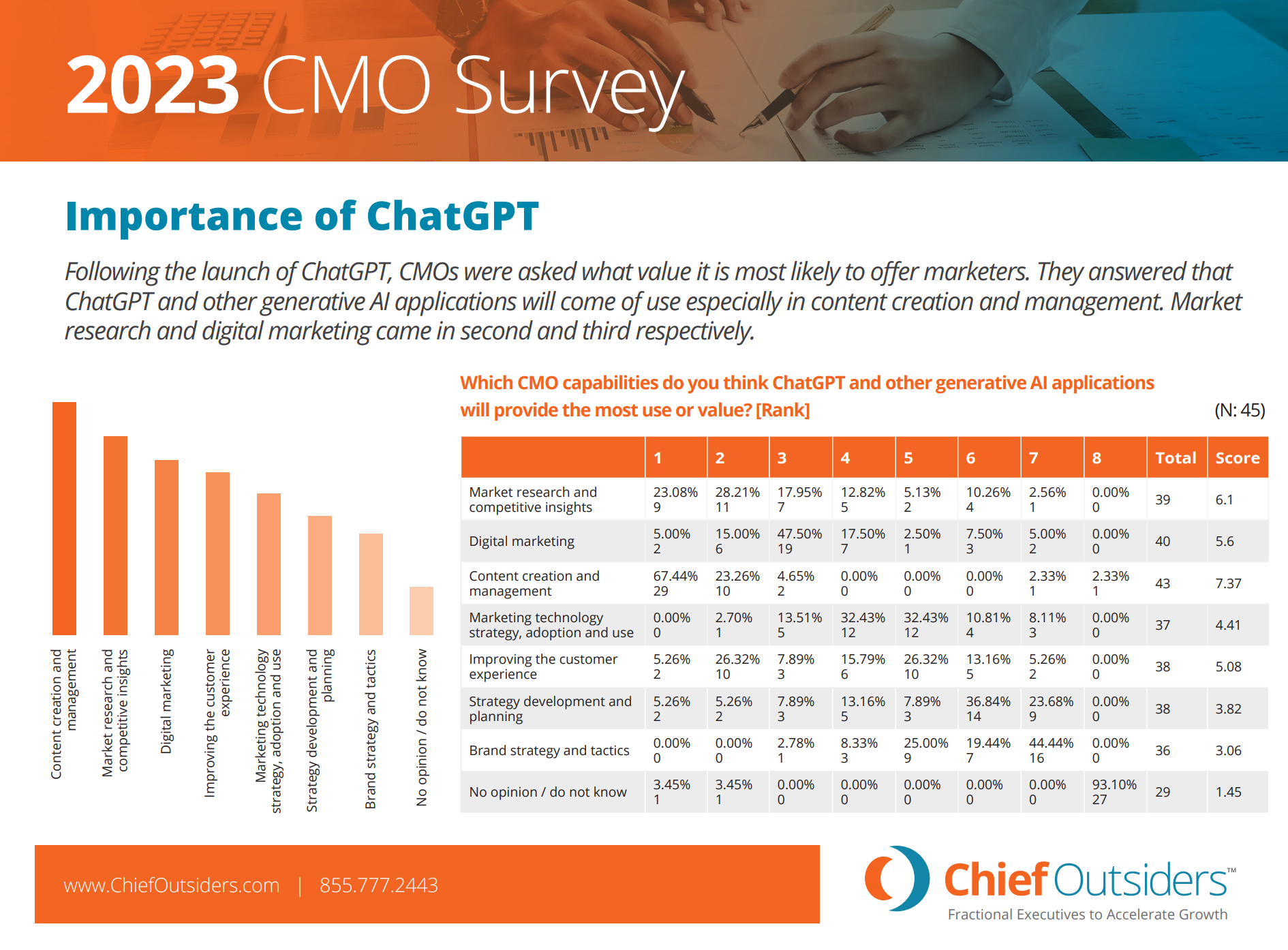 2023 CMO Survey

Importance of ChatGPT

Following the launch of ChatGPT, CMOs were asked what value it is most likely to offer marketers. They answered that ChatGPT and other generative AI applications will come of use especially in content creation and management. Market research and digital marketing came in second and third respectively.

Content creation and management
Market research and competitive insights
Digital marketing
Improving the customer experience
Marketing technology strategy, adoption and use
Strategy development and planning
Brand strategy and tactics
No opinion / do not know

Which CMO capabilities do you think ChatGPT and other generative AI applications will provide the most use or value? [Rank]

(N: 45)

| | 1 | 2 | 3 | 4 | 5 | 6 | 7 | 8 | Total | Score |
|---|---|---|---|---|---|---|---|---|---|---|
| Market research and competitive insights | 23.08% 9 | 28.21% 11 | 17.95% 7 | 12.82% 5 | 5.13% 2 | 10.26% 4 | 2.56% 1 | 0.00% 0 | 39 | 6.1 |
| Digital marketing | 5.00% 2 | 15.00% 6 | 47.50% 19 | 17.50% 7 | 2.50% 1 | 7.50% 3 | 5.00% 2 | 0.00% 0 | 40 | 5.6 |
| Content creation and management | 67.44% 29 | 23.26% 10 | 4.65% 2 | 0.00% 0 | 0.00% 0 | 0.00% 0 | 2.33% 1 | 2.33% 1 | 43 | 7.37 |
| Marketing technology strategy, adoption and use | 0.00% 0 | 2.70% 1 | 13.51% 5 | 32.43% 12 | 32.43% 12 | 10.81% 4 | 8.11% 3 | 0.00% 0 | 37 | 4.41 |
| Improving the customer experience | 5.26% 2 | 26.32% 10 | 7.89% 3 | 15.79% 6 | 26.32% 10 | 13.16% 5 | 5.26% 2 | 0.00% 0 | 38 | 5.08 |
| Strategy development and planning | 5.26% 2 | 5.26% 2 | 7.89% 3 | 13.16% 5 | 7.89% 3 | 36.84% 14 | 23.68% 9 | 0.00% 0 | 38 | 3.82 |
| Brand strategy and tactics | 0.00% 0 | 0.00% 0 | 2.78% 1 | 8.33% 3 | 25.00% 9 | 19.44% 7 | 44.44% 16 | 0.00% 0 | 36 | 3.06 |
| No opinion / do not know | 3.45% 1 | 3.45% 1 | 0.00% 0 | 0.00% 0 | 0.00% 0 | 0.00% 0 | 0.00% 0 | 93.10% 27 | 29 | 1.45 |

www.ChiefOutsiders.com | 855.777.2443

Chief Outsiders™
Fractional Executives to Accelerate Growth